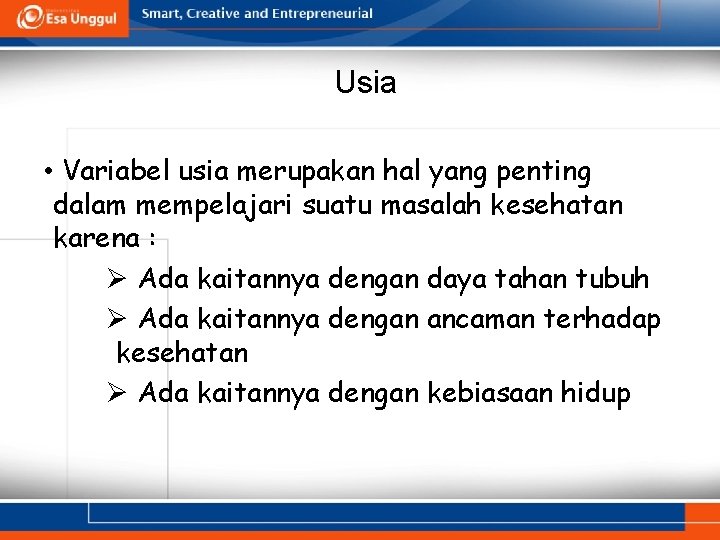 Esa Unggul
Smart, Creative and Entrepreneurial

Usia

• Variabel usia merupakan hal yang penting dalam mempelajari suatu masalah kesehatan karena :

➢ Ada kaitannya dengan daya tahan tubuh
➢ Ada kaitannya dengan ancaman terhadap kesehatan
➢ Ada kaitannya dengan kebiasaan hidup